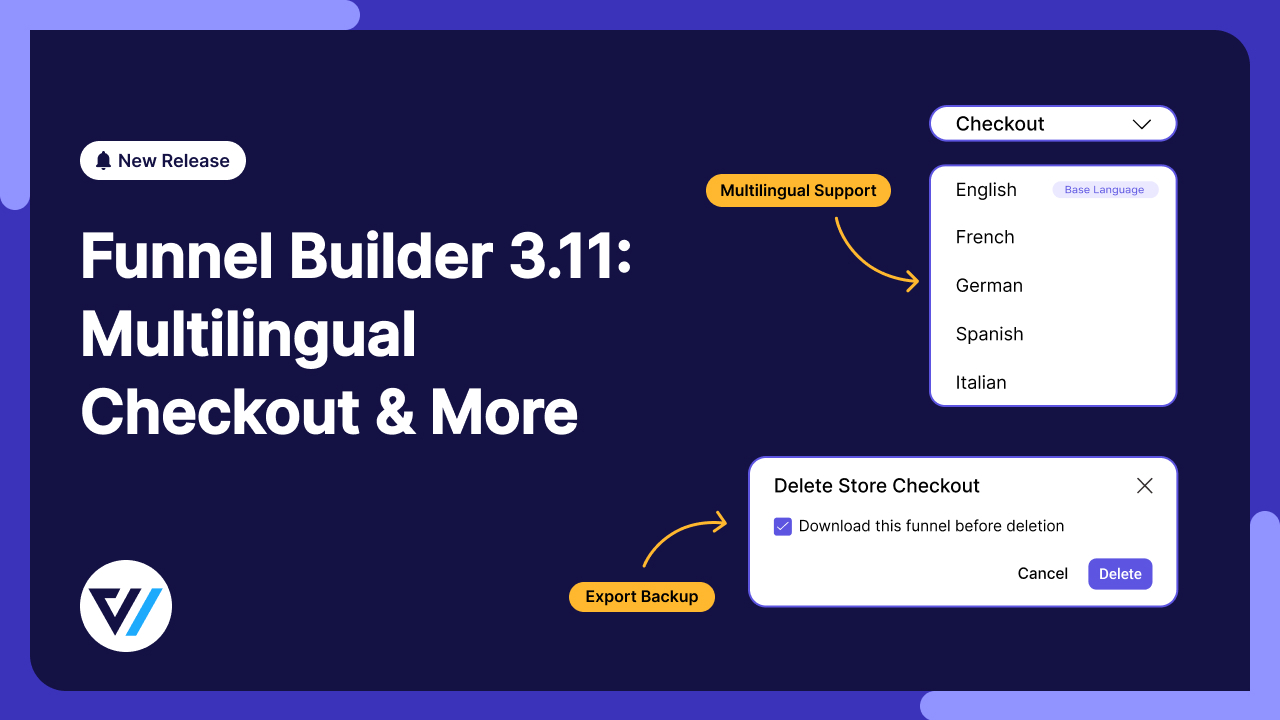 New Release

Funnel Builder 3.11: Multilingual Checkout & More

Checkout

Multilingual Support

English Base Language
French
German
Spanish
Italian

Delete Store Checkout

Download this funnel before deletion

Cancel Delete

Export Backup